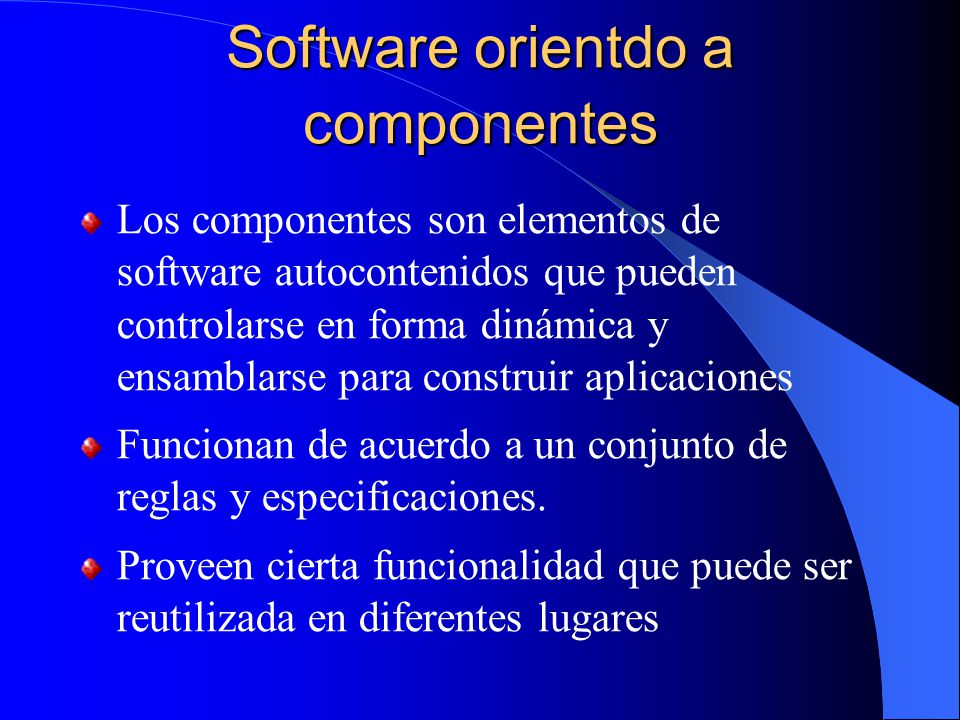 Software orientdo a componentes

Los componentes son elementos de software autocontenidos que pueden controlarse en forma dinámica y ensamblarse para construir aplicaciones

Funcionan de acuerdo a un conjunto de reglas y especificaciones.

Proveen cierta funcionalidad que puede ser reutilizada en diferentes lugares